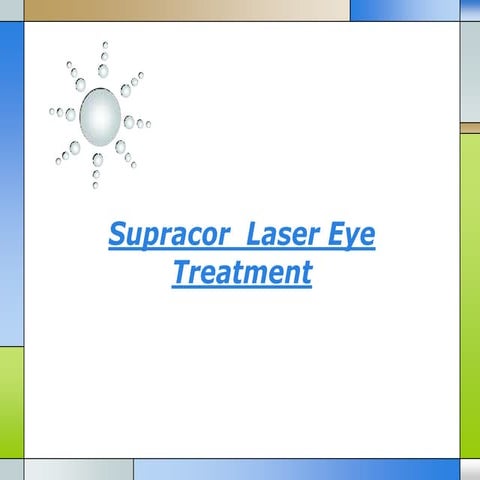 Supracor  Laser Eye Treatment